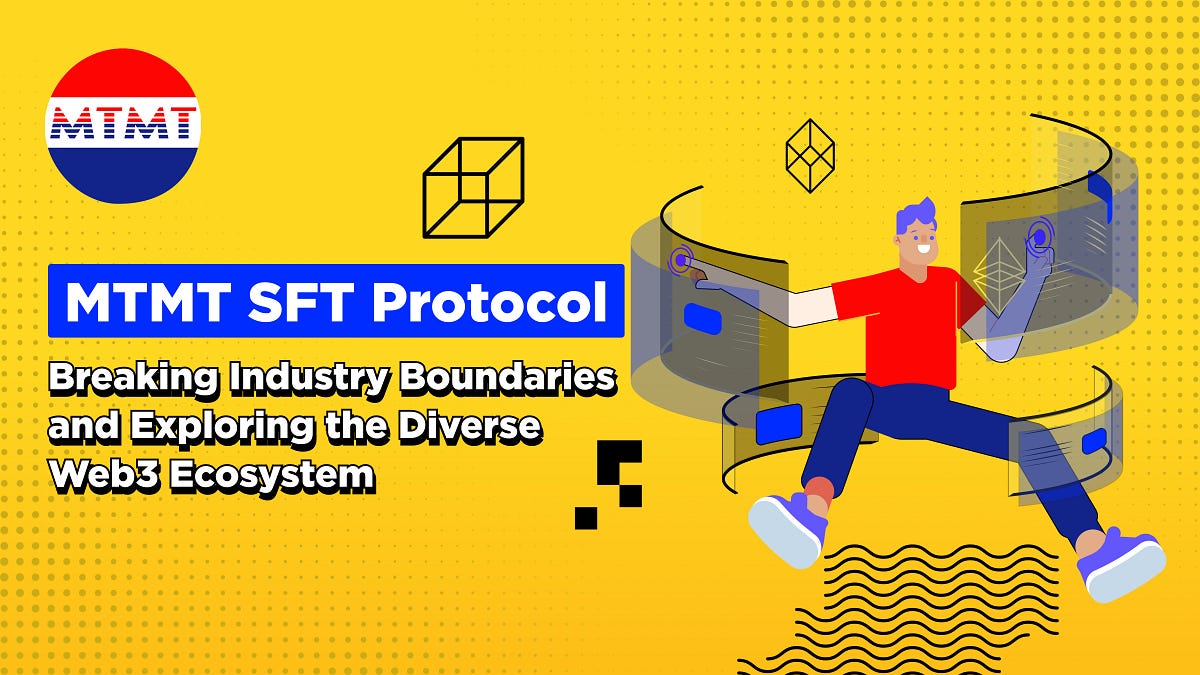 MTMT

MTMT SFT Protocol

Breaking Industry Boundaries and Exploring the Diverse Web3 Ecosystem